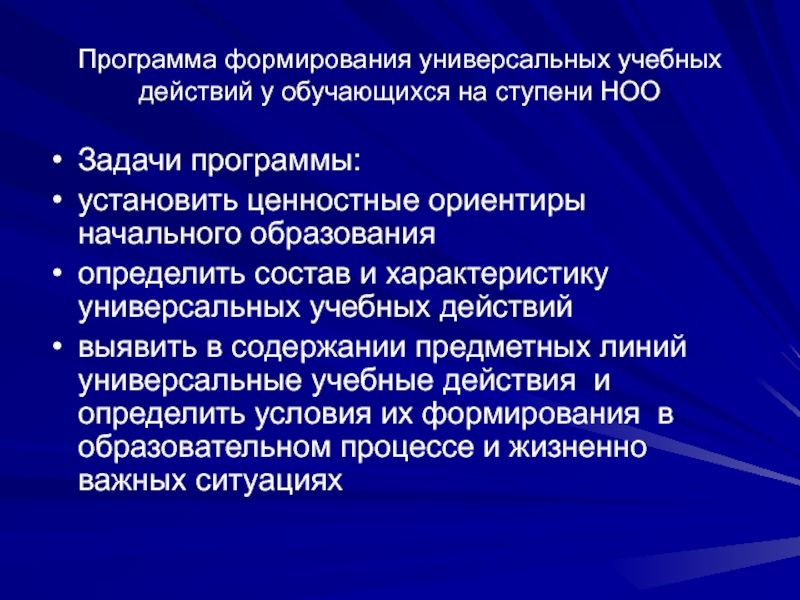 Программа формирования универсальных учебных действий у обучающихся на ступени НОО

• Задачи программы:
• установить ценностные ориентиры начального образования
• определить состав и характеристику универсальных учебных действий
• выявить в содержании предметных линий универсальные учебные действия и определить условия их формирования в образовательном процессе и жизненно важных ситуациях